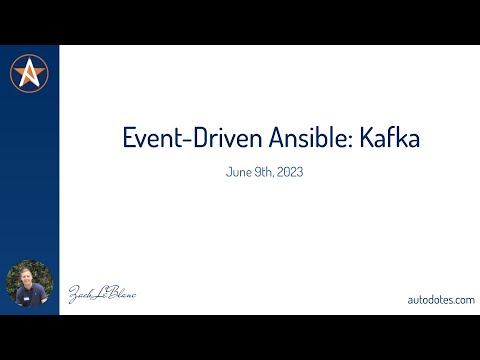 Event-Driven Ansible: Kafka

June 9th, 2023

Zach LeBlanc

autodotes.com